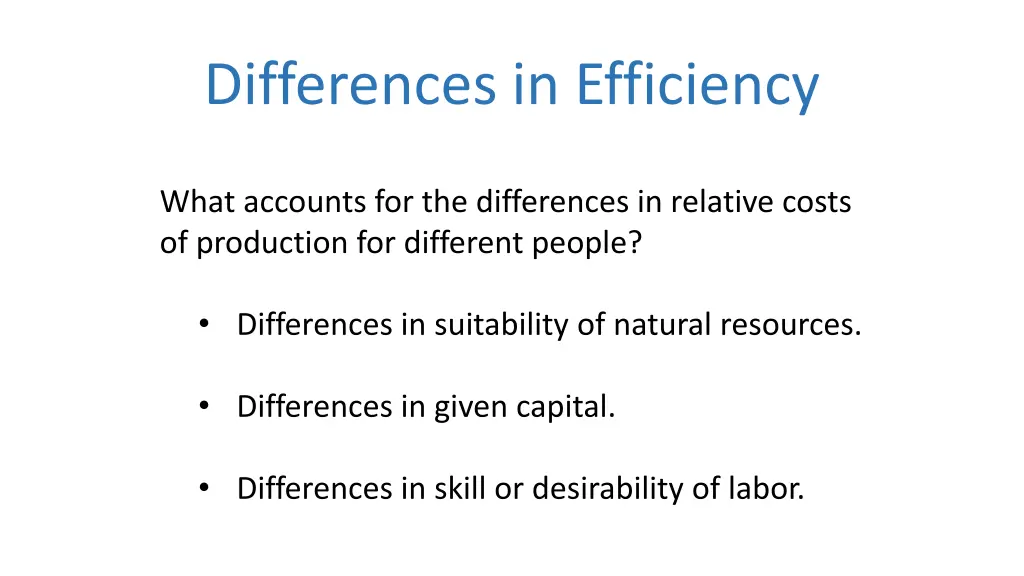 Differences in Efficiency

What accounts for the differences in relative costs of production for different people?

• Differences in suitability of natural resources.

• Differences in given capital.

• Differences in skill or desirability of labor.